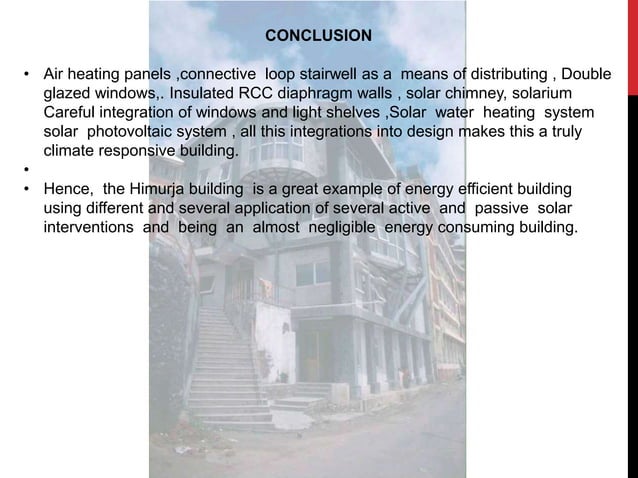 CONCLUSION

• Air heating panels ,connective loop stairwell as a means of distributing , Double glazed windows,. Insulated RCC diaphragm walls , solar chimney, solarium Careful integration of windows and light shelves ,Solar water heating system solar photovoltaic system , all this integrations into design makes this a truly climate responsive building.

•

• Hence, the Himurja building is a great example of energy efficient building using different and several application of several active and passive solar interventions and being an almost negligible energy consuming building.